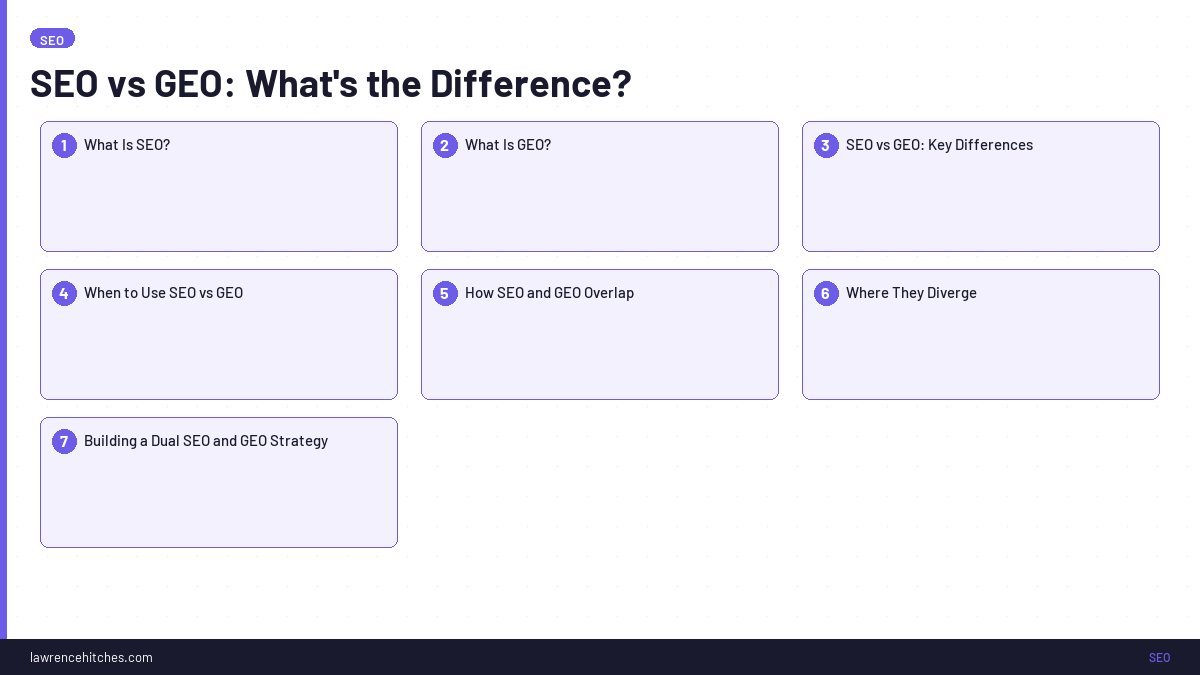 SEO

SEO vs GEO: What's the Difference?

1 What Is SEO?

2 What Is GEO?

3 SEO vs GEO: Key Differences

4 When to Use SEO vs GEO

5 How SEO and GEO Overlap

6 Where They Diverge

7 Building a Dual SEO and GEO Strategy

lawrencehitches.com

SEO